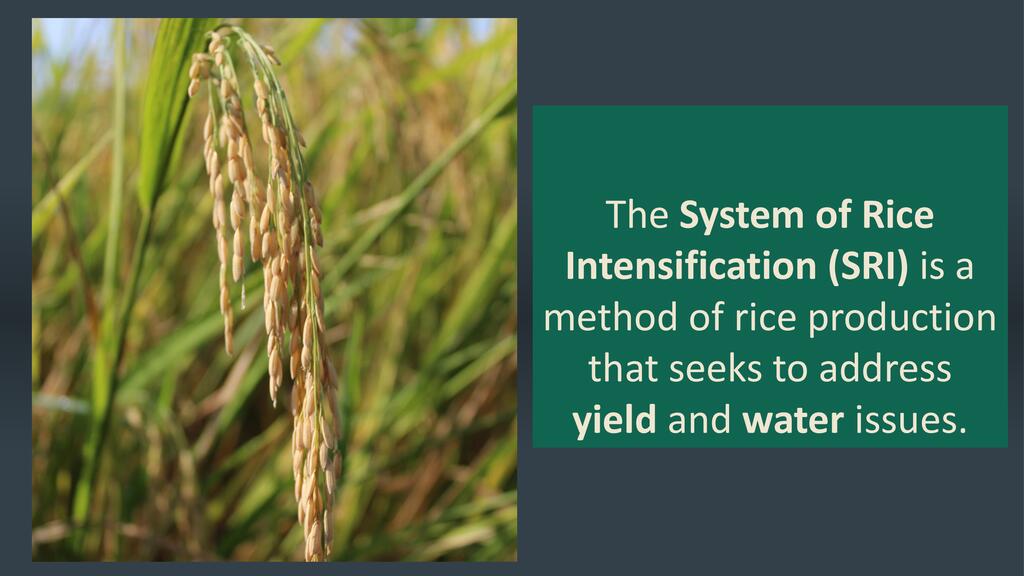 The System of Rice Intensification (SRI) is a method of rice production that seeks to address yield and water issues.